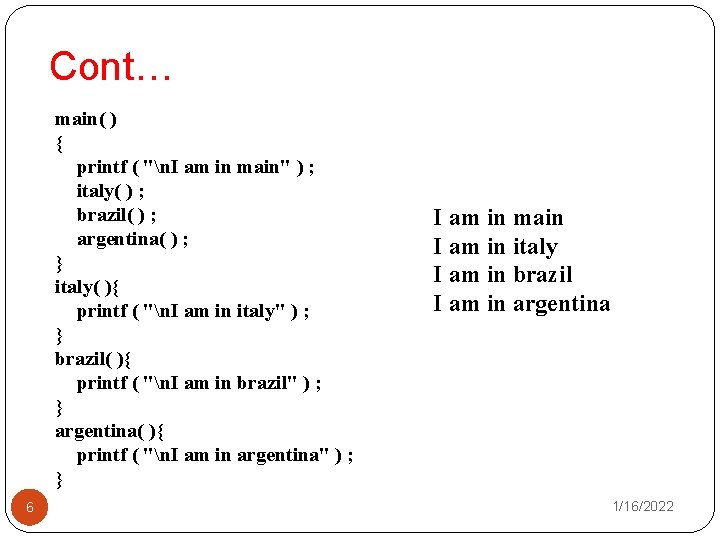 Cont…

main( )
{
printf ( "\nI am in main" ) ;
italy( ) ;
brazil( ) ;
argentina( ) ;
}
italy( ){
printf ( "\nI am in italy" ) ;
}
brazil( ){
printf ( "\nI am in brazil" ) ;
}
argentina( ){
printf ( "\nI am in argentina" ) ;
}

I am in main
I am in italy
I am in brazil
I am in argentina

6

1/16/2022